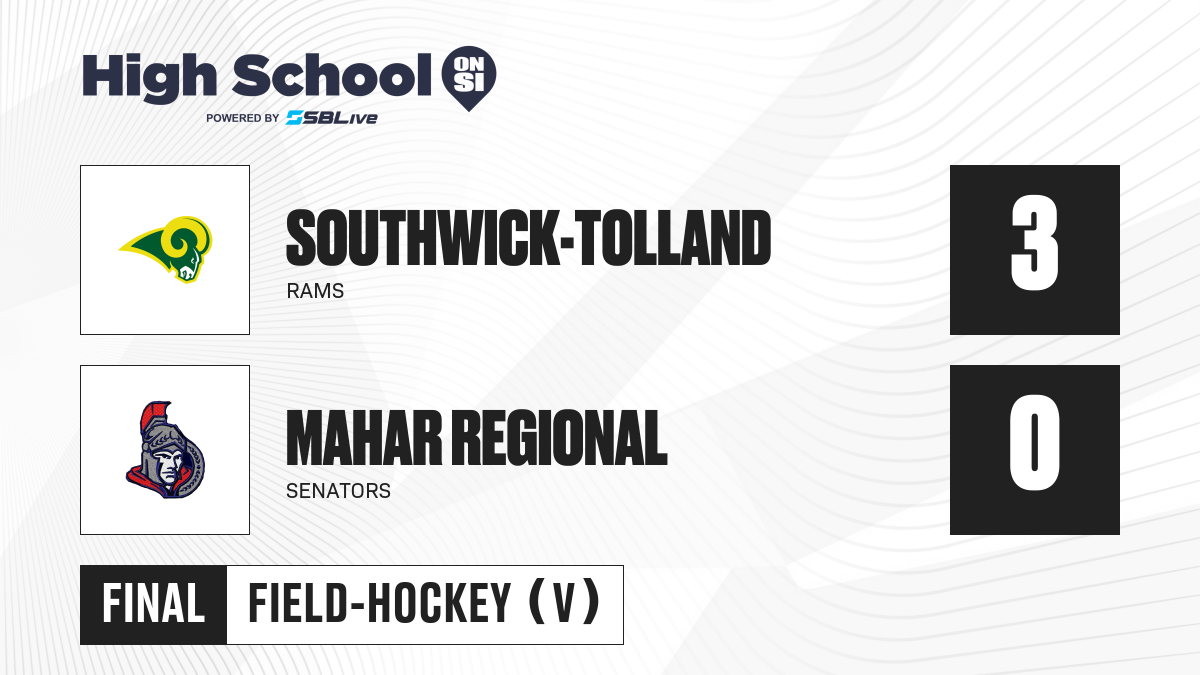 High School ON SI
POWERED BY SBLive

SOUTHWICK-TOLLAND
RAMS
3

MAHAR REGIONAL
SENATORS
0

FINAL
FIELD-HOCKEY (V)